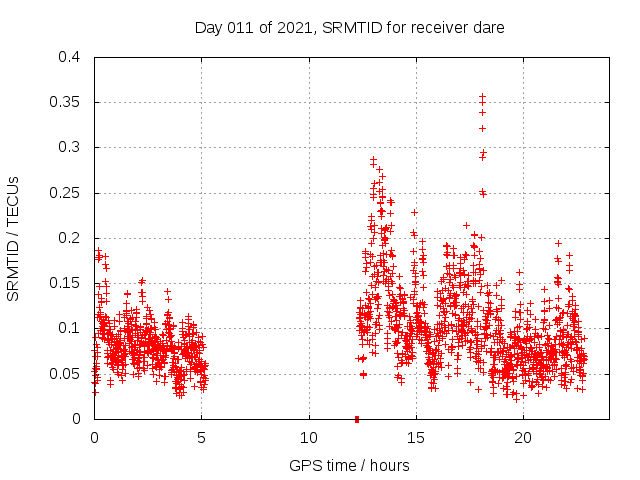 Day 011 of 2021, SRMTID for receiver dare

SRMTID / TECUs

0.4
0.35
0.3
0.25
0.2
0.15
0.1
0.05
0

0
5
10
15
20

GPS time / hours